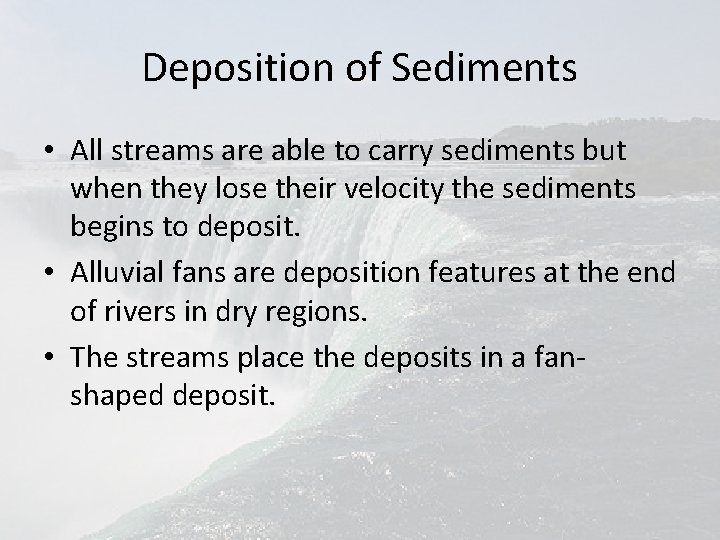 Deposition of Sediments

• All streams are able to carry sediments but when they lose their velocity the sediments begins to deposit.

• Alluvial fans are deposition features at the end of rivers in dry regions.

• The streams place the deposits in a fan-shaped deposit.